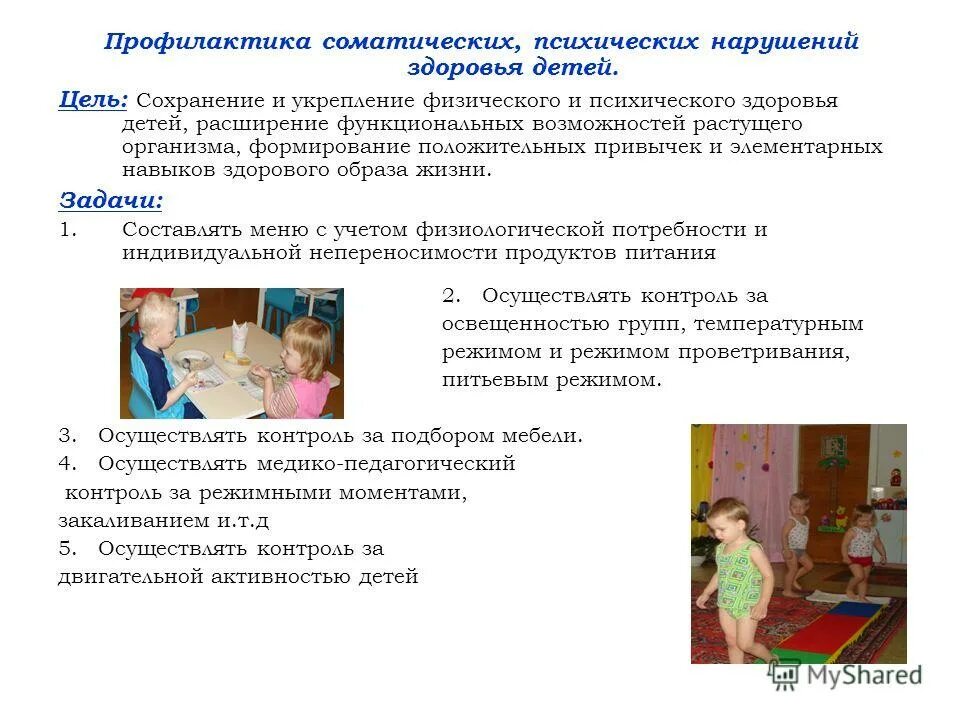 Профилактика соматических, психических нарушений здоровья детей.

Цель: Сохранение и укрепление физического и психического здоровья детей, расширение функциональных возможностей растущего организма, формирование положительных привычек и элементарных навыков здорового образа жизни.

Задачи:

1. Составлять меню с учетом физиологической потребности и индивидуальной непереносимости продуктов питания

2. Осуществлять контроль за освещенностью групп, температурным режимом и режимом проветривания, питьевым режимом.

3. Осуществлять контроль за подбором мебели.

4. Осуществлять медико-педагогический контроль за режимными моментами, закаливанием и.т.д

5. Осуществлять контроль за двигательной активностью детей

MyShared